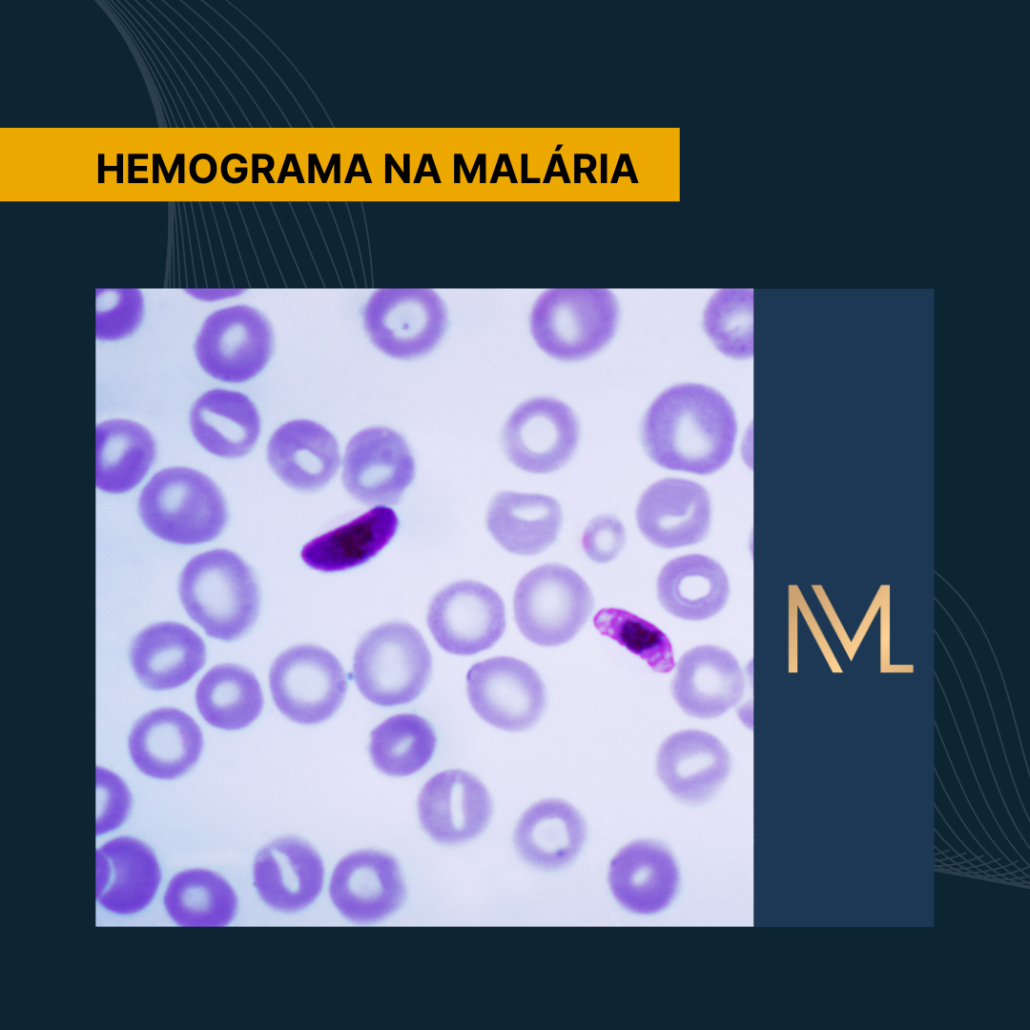 HEMOGRAMA NA MALÁRIA

ML